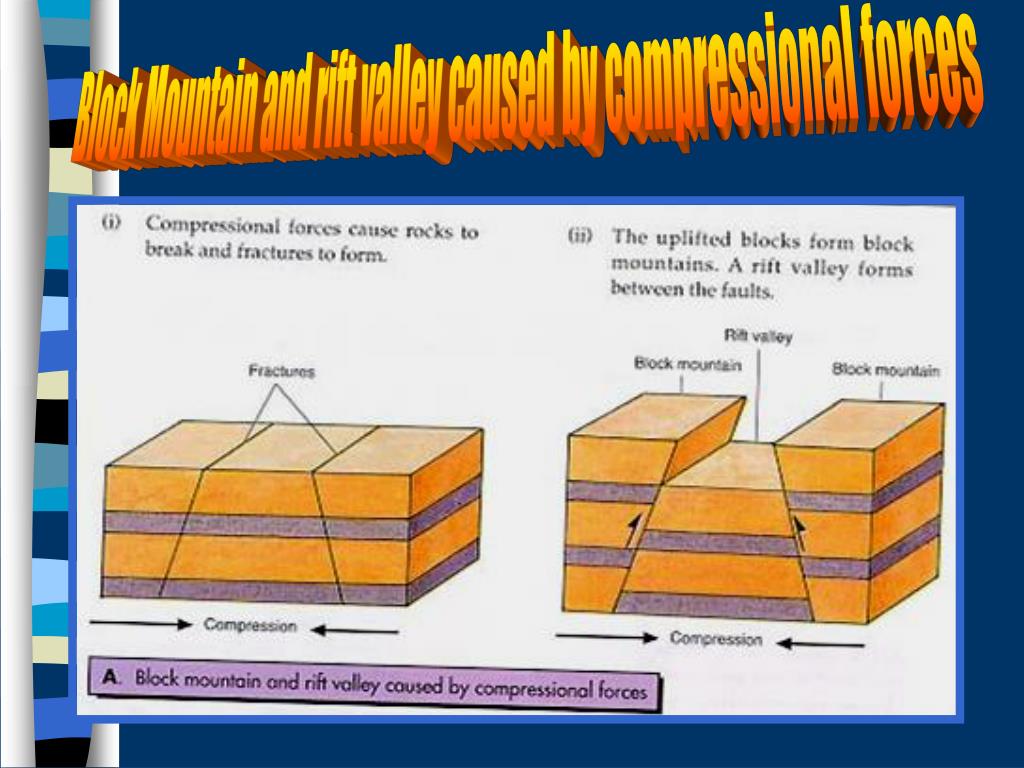 Block Mountain and rift valley caused by compressional forces

(i) Compressional forces cause rocks to break and fractures to form.

Fractures

Compression

(ii) The uplifted blocks form block mountains. A rift valley forms between the faults.

Rift valley

Block mountain

Block mountain

Compression

A. Block mountain and rift valley caused by compressional forces